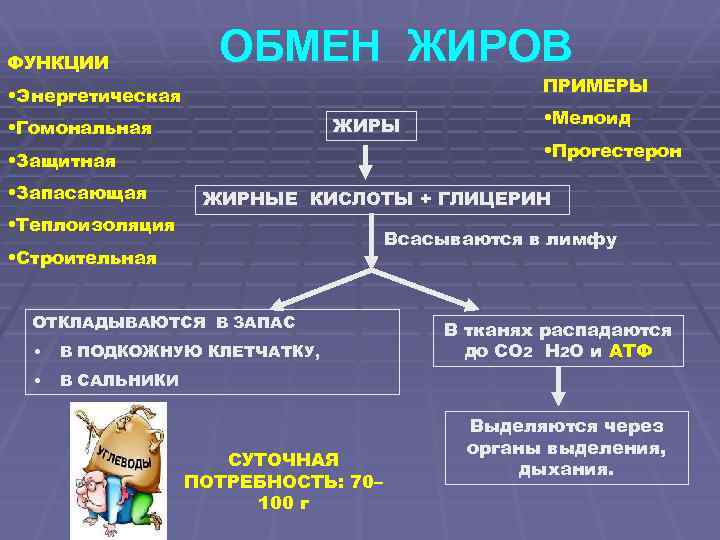 ОБМЕН ЖИРОВ

ФУНКЦИИ

•Энергетическая

•Гомональная

•Защитная

•Запасающая

•Теплоизоляция

•Строительная

ПРИМЕРЫ

•Мелоид

•Прогестерон

ЖИРЫ

ЖИРНЫЕ КИСЛОТЫ + ГЛИЦЕРИН

Всасываются в лимфу

ОТКЛАДЫВАЮТСЯ В ЗАПАС

• В ПОДКОЖНУЮ КЛЕТЧАТКУ,

• В САЛЬНИКИ

В тканях распадаются до $CO_2$ $H_2O$ и АТФ

Выделяются через органы выделения, дыхания.

УГЛЕВОДЫ

СУТОЧНАЯ ПОТРЕБНОСТЬ: 70–100 г